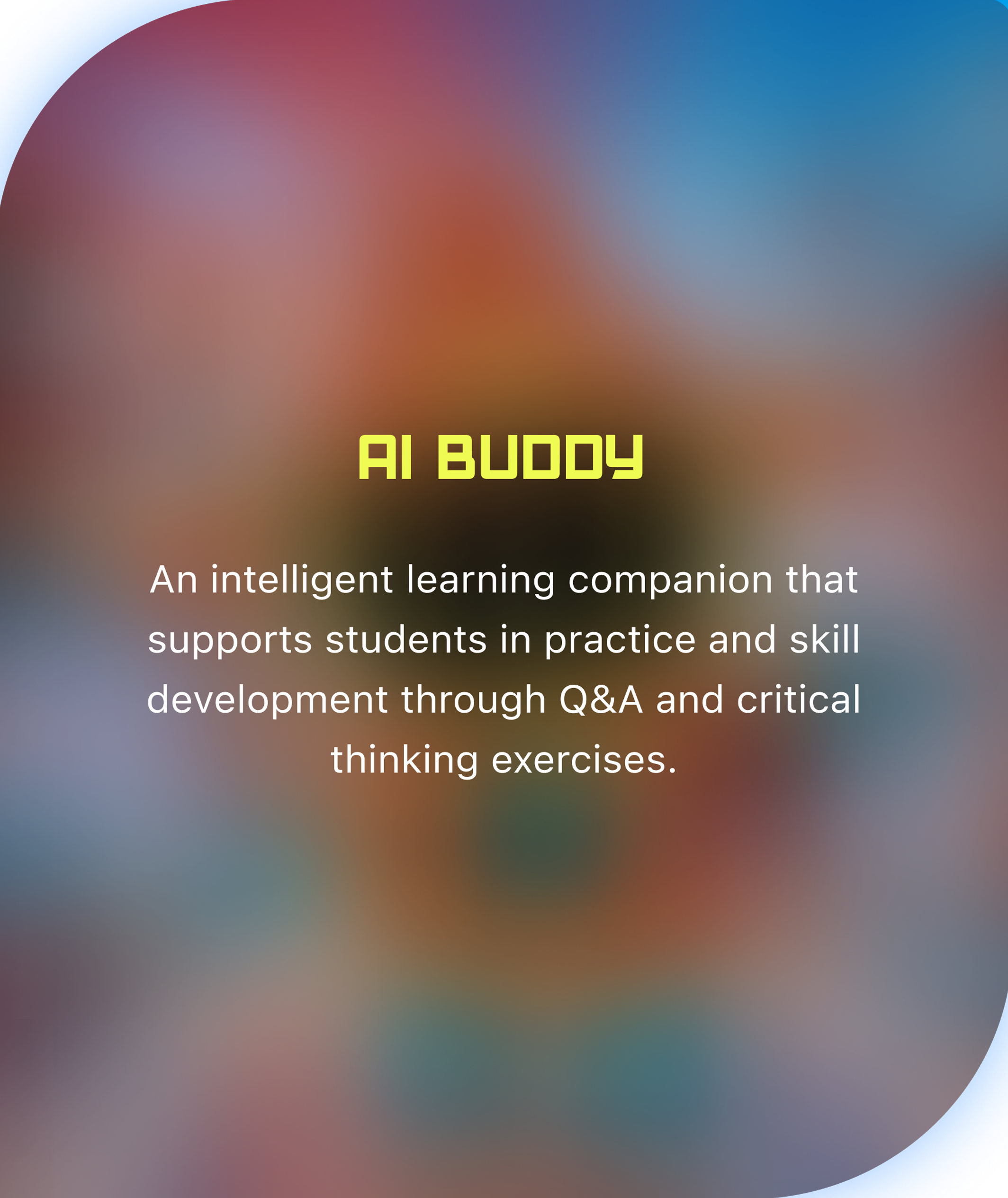 AI BUDDY

An intelligent learning companion that supports students in practice and skill development through Q&A and critical thinking exercises.